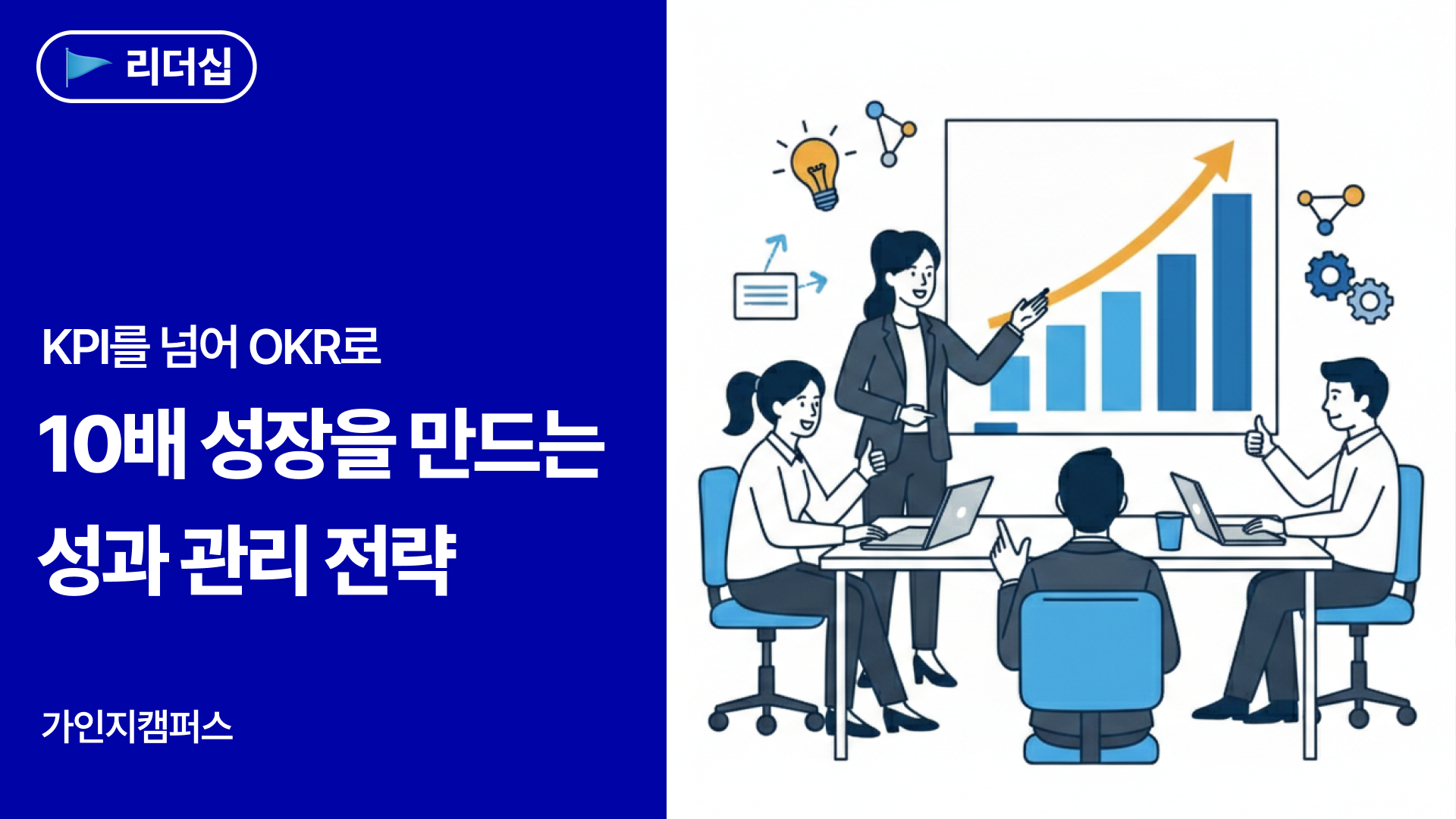 리더십

KPI를 넘어 OKR로

10배 성장을 만드는 성과 관리 전략

가인지캠퍼스